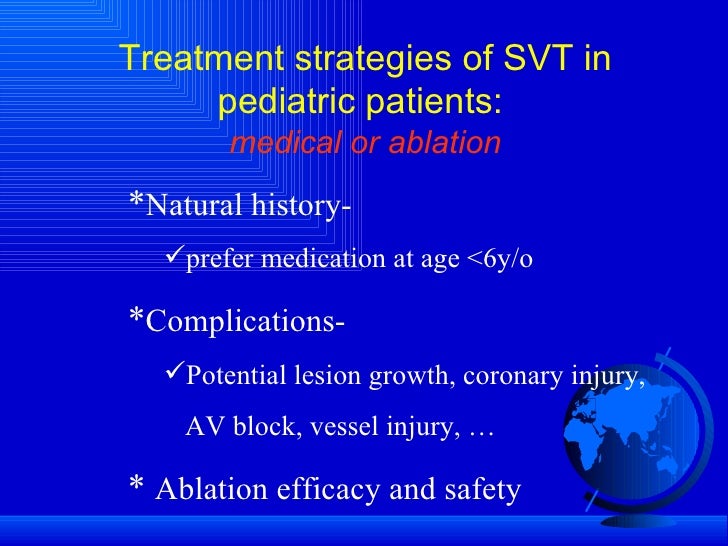 Treatment strategies of SVT in pediatric patients:
medical or ablation

*Natural history-

✓prefer medication at age <6y/o

*Complications-

✓Potential lesion growth, coronary injury, AV block, vessel injury, …

* Ablation efficacy and safety